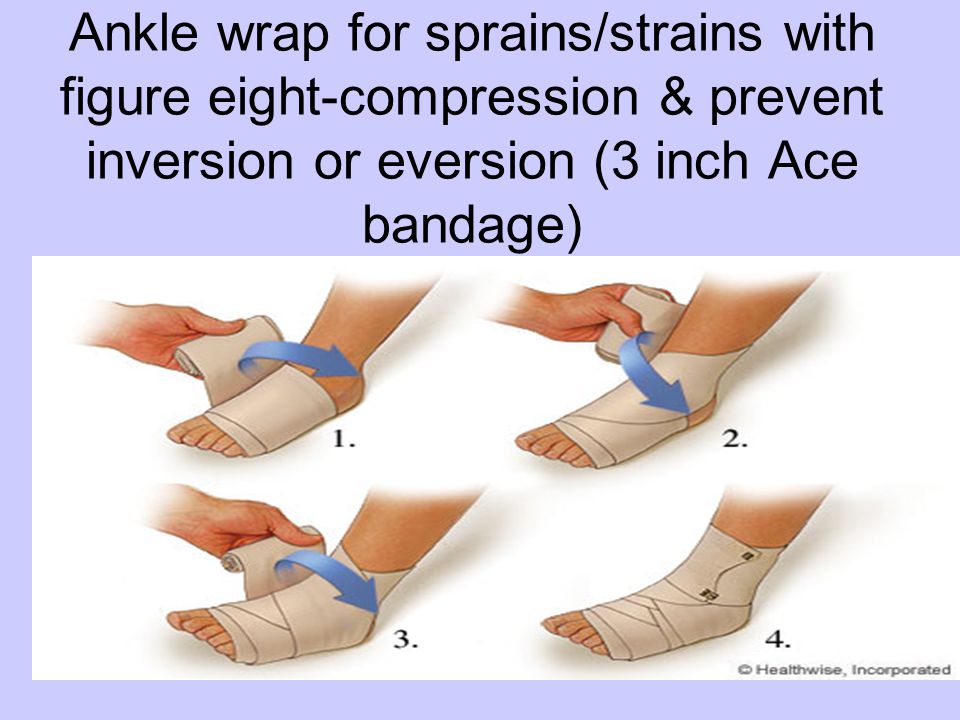 Ankle wrap for sprains/strains with figure eight-compression & prevent inversion or eversion (3 inch Ace bandage)

1.

2.

3.

4.

© Healthwise, Incorporated